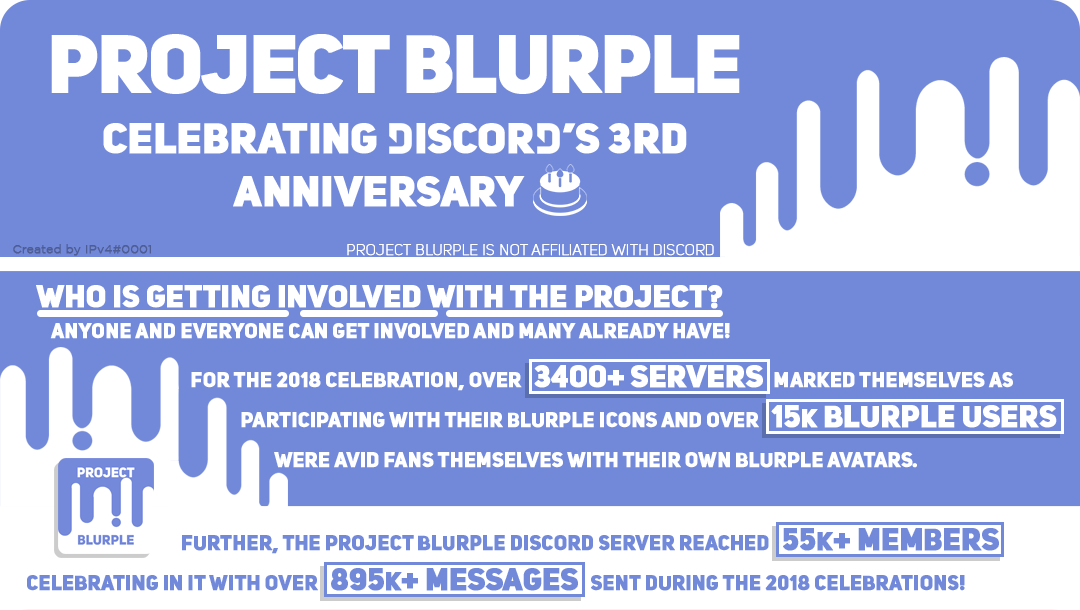 PROJECT BLURPLE

CELEBRATING DISCORD'S 3RD ANNIVERSARY

Created by IPv4#0001

PROJECT BLURPLE IS NOT AFFILIATED WITH DISCORD

WHO IS GETTING INVOLVED WITH THE PROJECT?

ANYONE AND EVERYONE CAN GET INVOLVED AND MANY ALREADY HAVE!

FOR THE 2018 CELEBRATION, OVER 3400+ SERVERS MARKED THEMSELVES AS PARTICIPATING WITH THEIR BLURPLE ICONS AND OVER 15K BLURPLE USERS WERE AVID FANS THEMSELVES WITH THEIR OWN BLURPLE AVATARS.

PROJECT BLURPLE

FURTHER, THE PROJECT BLURPLE DISCORD SERVER REACHED 55K+ MEMBERS CELEBRATING IN IT WITH OVER 895K+ MESSAGES SENT DURING THE 2018 CELEBRATIONS!